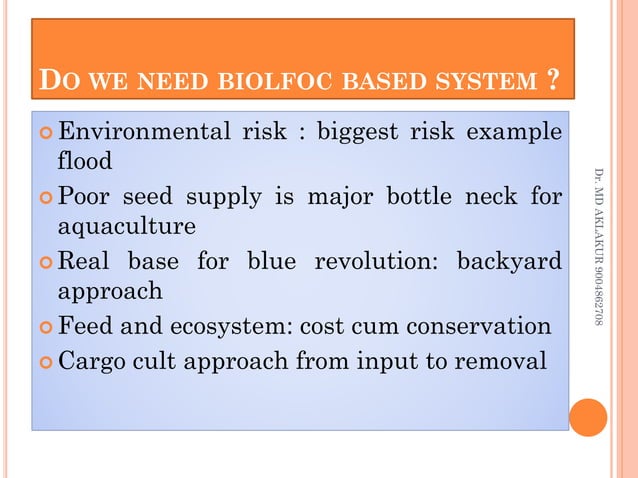 DO WE NEED BIOLFOC BASED SYSTEM ?

Environmental risk : biggest risk example flood

Poor seed supply is major bottle neck for aquaculture

Real base for blue revolution: backyard approach

Feed and ecosystem: cost cum conservation

Cargo cult approach from input to removal

Dr. MD AKLAKUR 9004862708